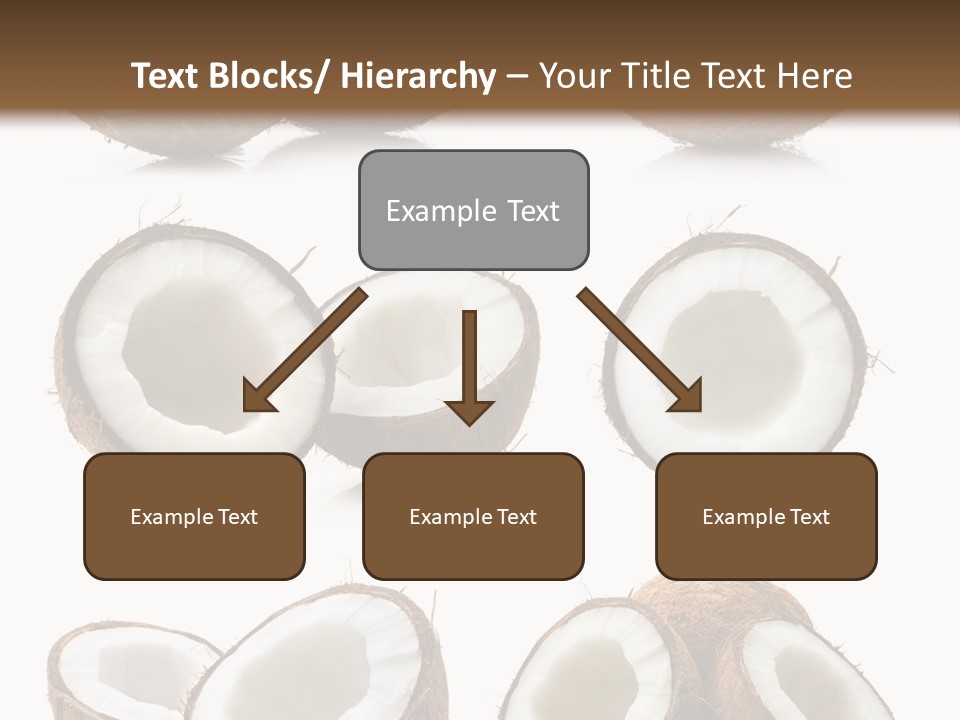 Text Blocks/ Hierarchy – Your Title Text Here

Example Text

Example Text

Example Text

Example Text